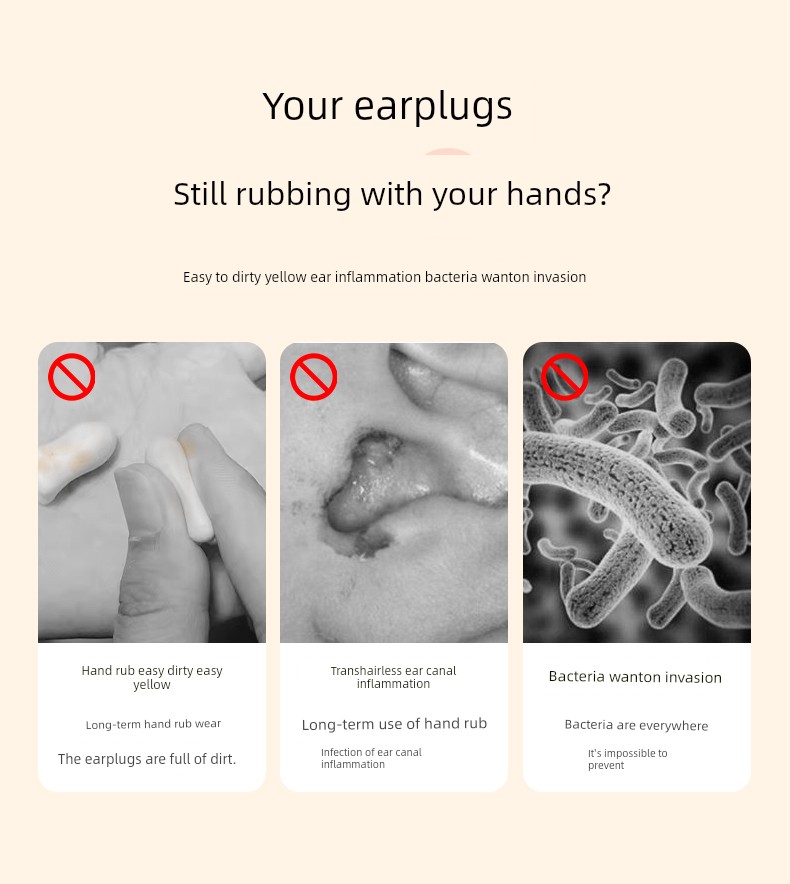 Your earplugs

Still rubbing with your hands?

Easy to dirty yellow ear inflammation bacteria wanton invasion

Hand rub easy dirty easy yellow

Long-term hand rub wear

The earplugs are full of dirt.

Transhairless ear canal inflammation

Long-term use of hand rub

Infection of ear canal inflammation

Bacteria wanton invasion

Bacteria are everywhere

It's impossible to prevent